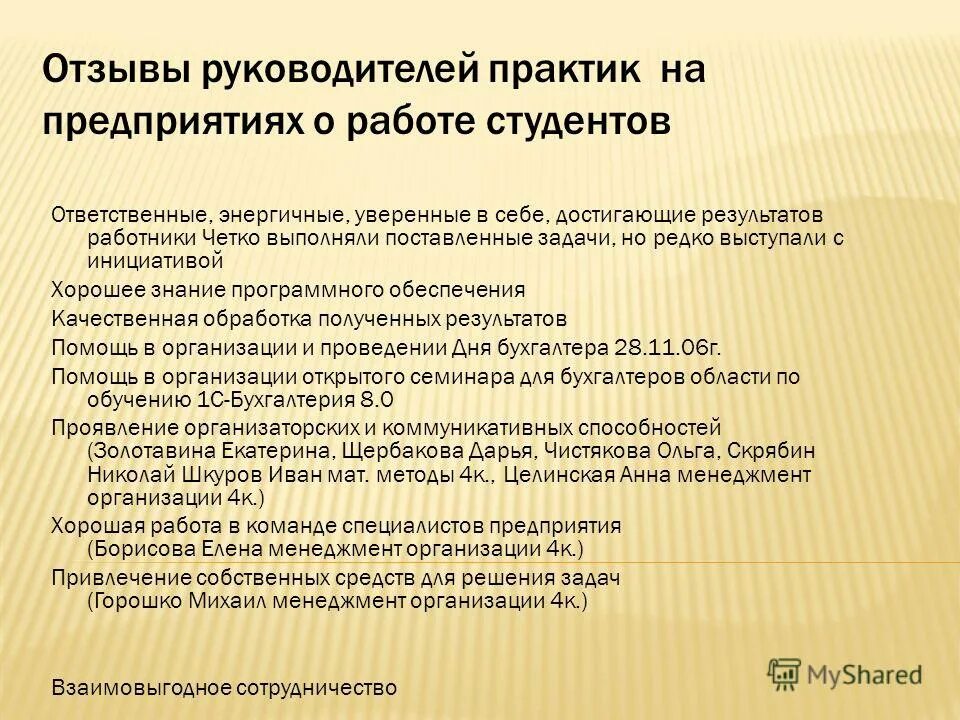 Отзывы руководителей практик на предприятиях о работе студентов

Ответственные, энергичные, уверенные в себе, достигающие результатов работники Четко выполняли поставленные задачи, но редко выступали с инициативой

Хорошее знание программного обеспечения

Качественная обработка полученных результатов

Помощь в организации и проведении Дня бухгалтера 28.11.06г.

Помощь в организации открытого семинара для бухгалтеров области по обучению 1С-Бухгалтерия 8.0

Проявление организаторских и коммуникативных способностей (Золотавина Екатерина, Щербакова Дарья, Чистякова Ольга, Скрябин Николай Шкуров Иван мат. методы 4к., Целинская Анна менеджмент организации 4к.)

Хорошая работа в команде специалистов предприятия (Борисова Елена менеджмент организации 4к.)

Привлечение собственных средств для решения задач (Горошко Михаил менеджмент организации 4к.)

Взаимовыгодное сотрудничество

MyShared